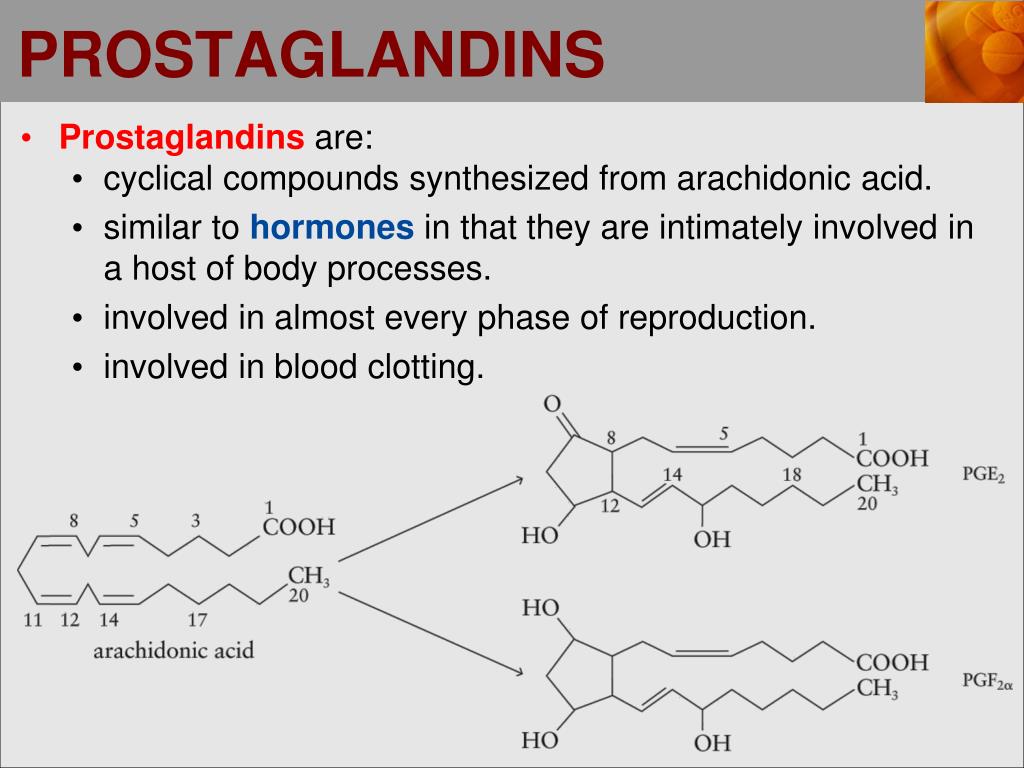 PROSTAGLANDINS

• Prostaglandins are:
• cyclical compounds synthesized from arachidonic acid.
• similar to hormones in that they are intimately involved in a host of body processes.
• involved in almost every phase of reproduction.
• involved in blood clotting.

8 5 3 1 COOH
$CH_3$ 20
11 12 14 17
arachidonic acid

O
8 5 1 COOH
14 18
$CH_3$ 20
12
HO OH
$PGE_2$

HO
COOH
$CH_3$
HO OH
$PGF_{2\alpha}$